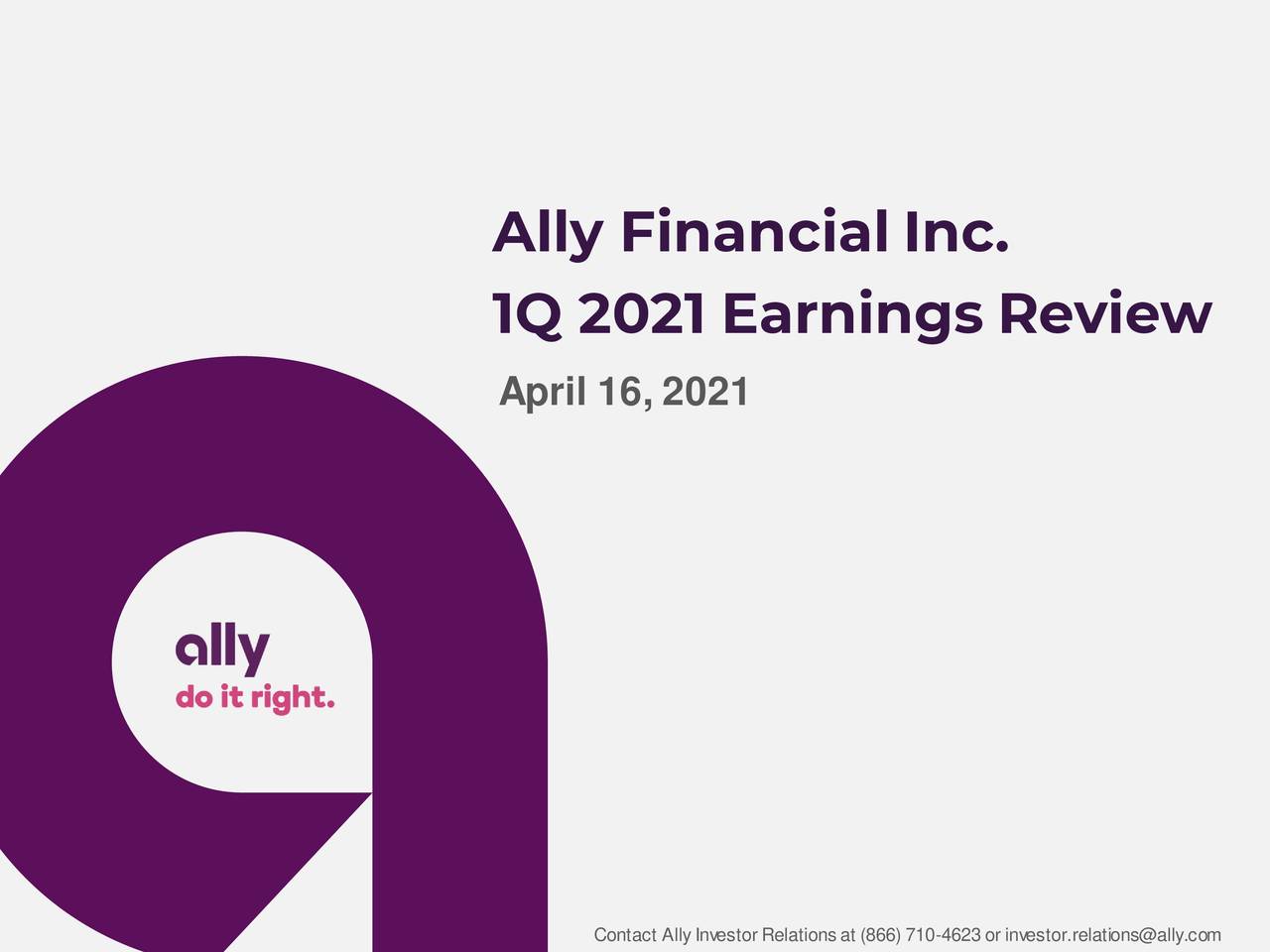 Ally Financial Inc.
1Q 2021 Earnings Review
April 16, 2021

ally
do it right.

Contact Ally Investor Relations at (866) 710-4623 or investor.relations@ally.com